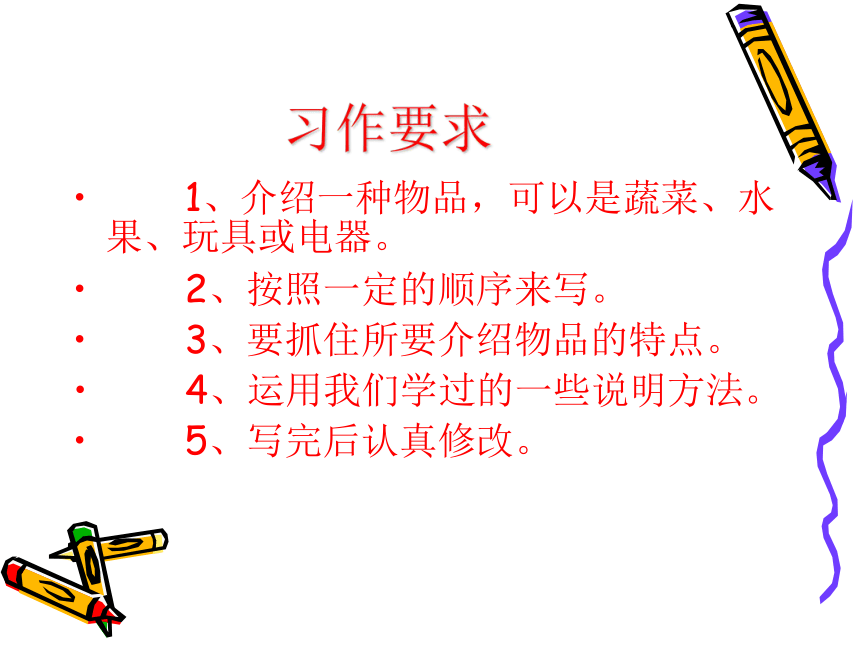 习作要求

• 1、介绍一种物品，可以是蔬菜、水果、玩具或电器。

• 2、按照一定的顺序来写。

• 3、要抓住所要介绍物品的特点。

• 4、运用我们学过的一些说明方法。

• 5、写完后认真修改。